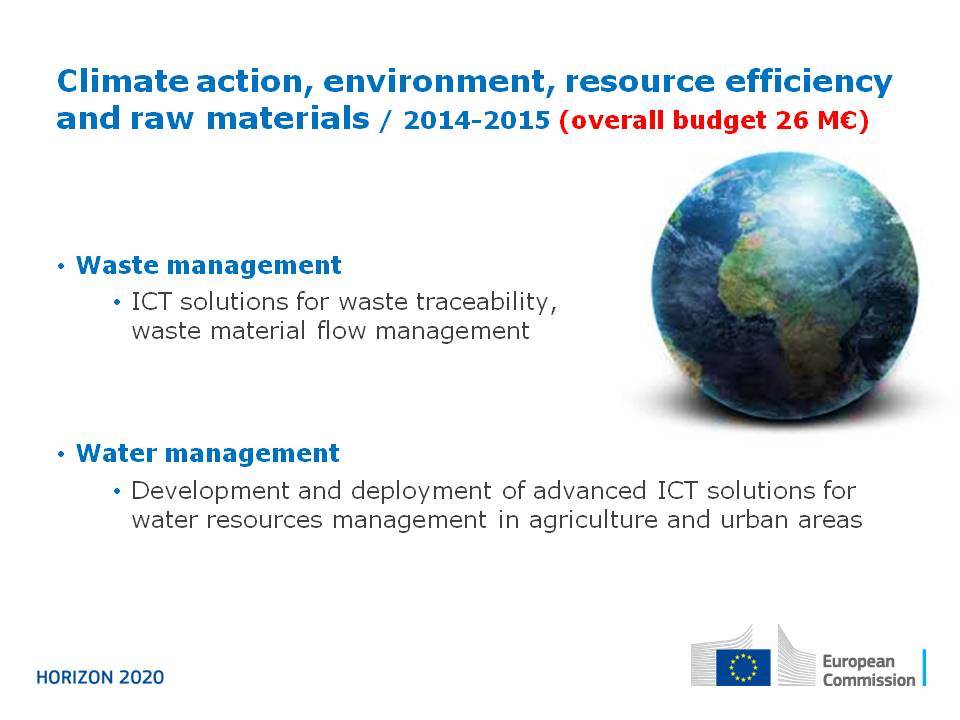 Climate action, environment, resource efficiency and raw materials / 2014-2015 (overall budget 26 M€)

• Waste management
  • ICT solutions for waste traceability, waste material flow management

• Water management
  • Development and deployment of advanced ICT solutions for water resources management in agriculture and urban areas

HORIZON 2020

European Commission